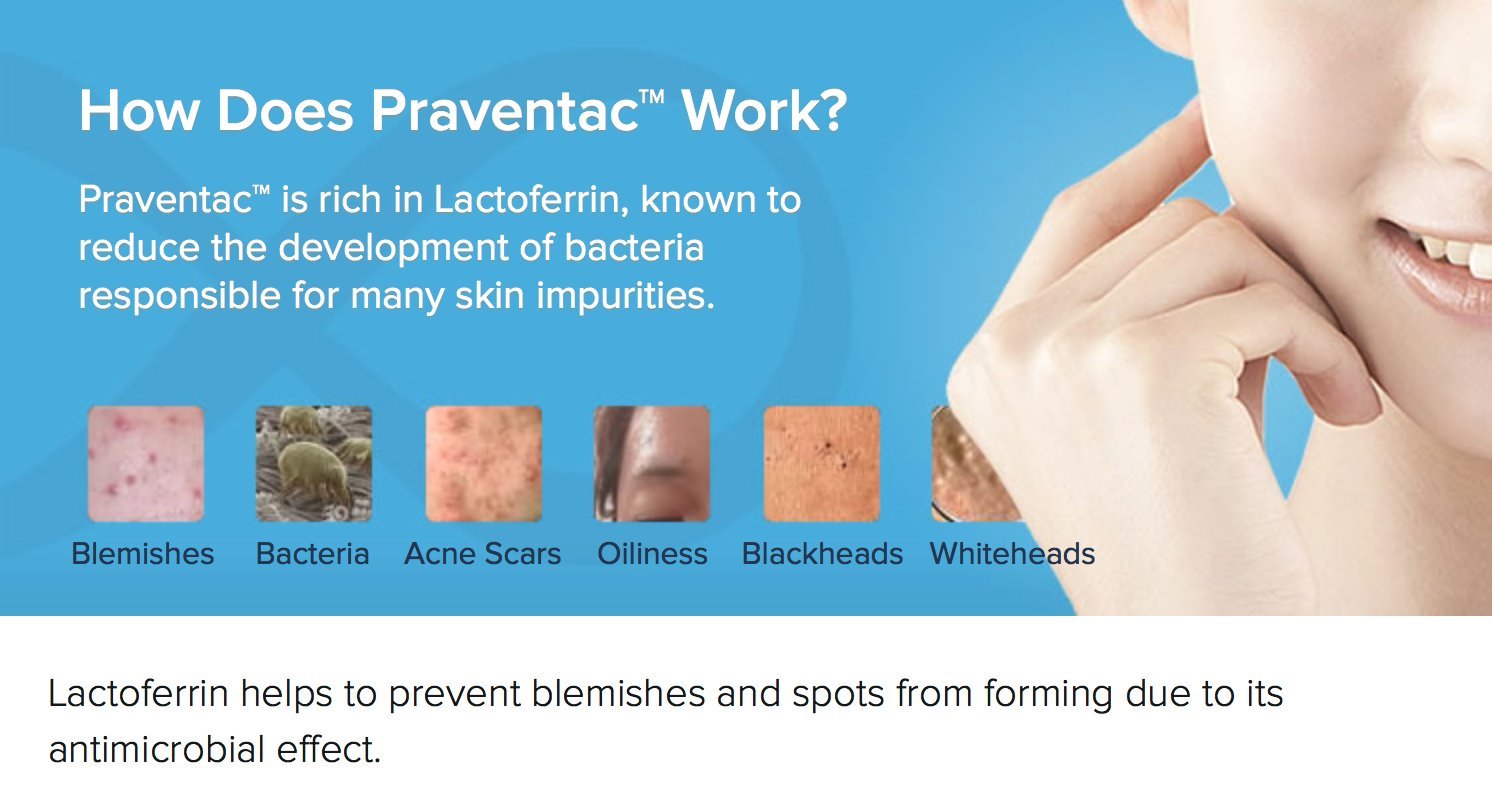 How Does Praventac™ Work?

Praventac™ is rich in Lactoferrin, known to reduce the development of bacteria responsible for many skin impurities.

Blemishes Bacteria Acne Scars Oiliness Blackheads Whiteheads

Lactoferrin helps to prevent blemishes and spots from forming due to its antimicrobial effect.